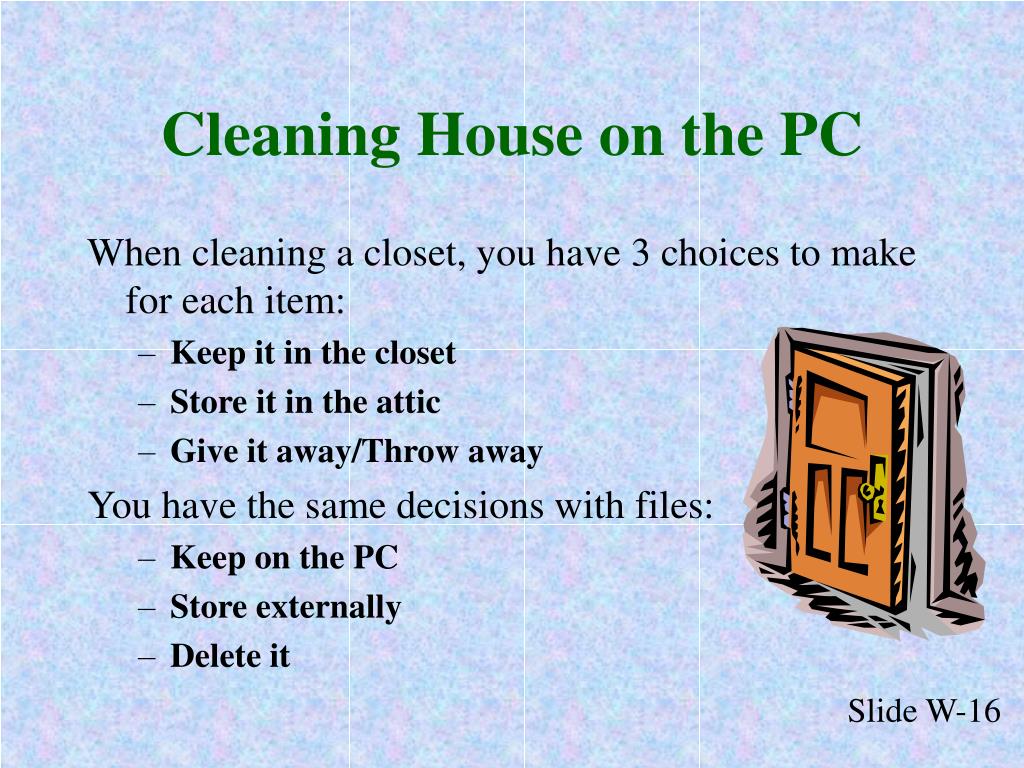 Cleaning House on the PC

When cleaning a closet, you have 3 choices to make for each item:

– Keep it in the closet
– Store it in the attic
– Give it away/Throw away

You have the same decisions with files:

– Keep on the PC
– Store externally
– Delete it

Slide W-16